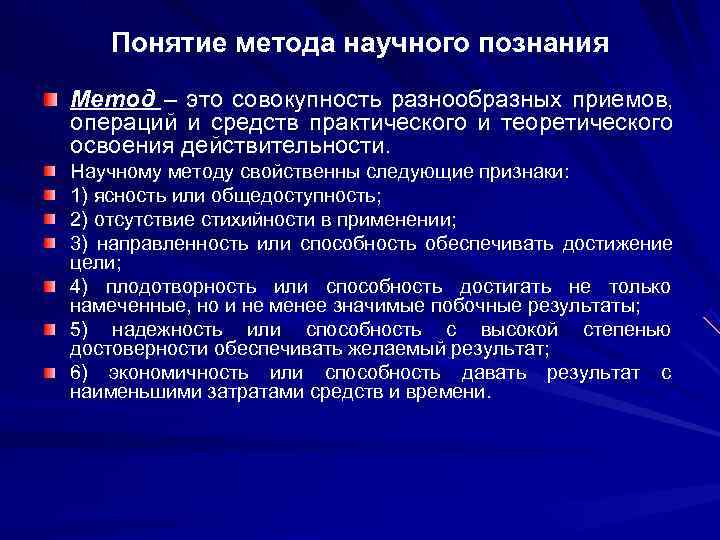 Понятие метода научного познания

Метод – это совокупность разнообразных приемов, операций и средств практического и теоретического освоения действительности.

Научному методу свойственны следующие признаки:

1) ясность или общедоступность;

2) отсутствие стихийности в применении;

3) направленность или способность обеспечивать достижение цели;

4) плодотворность или способность достигать не только намеченные, но и не менее значимые побочные результаты;

5) надежность или способность с высокой степенью достоверности обеспечивать желаемый результат;

6) экономичность или способность давать результат с наименьшими затратами средств и времени.